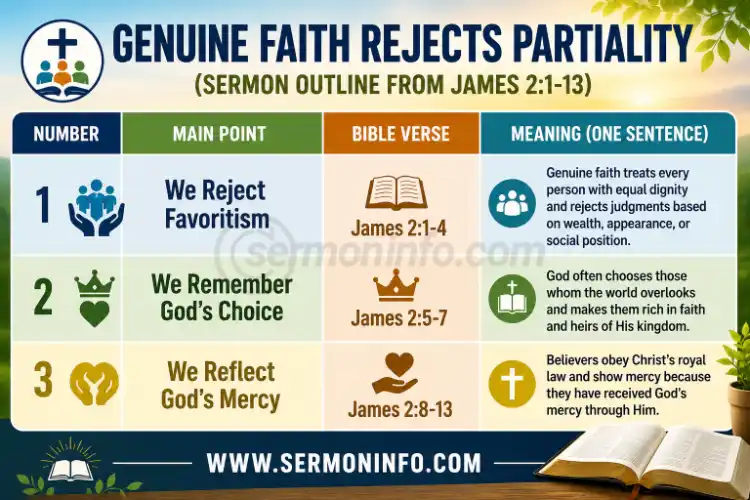 GENUINE FAITH REJECTS PARTIALITY

(SERMON OUTLINE FROM JAMES 2:1-13)

| NUMBER | MAIN POINT | BIBLE VERSE | MEANING (ONE SENTENCE) |
|---|---|---|---|
| 1 | We Reject Favoritism | James 2:1-4 | Genuine faith treats every person with equal dignity and rejects judgments based on wealth, appearance, or social position. |
| 2 | We Remember God's Choice | James 2:5-7 | God often chooses those whom the world overlooks and makes them rich in faith and heirs of His kingdom. |
| 3 | We Reflect God's Mercy | James 2:8-13 | Believers obey Christ's royal law and show mercy because they have received God's mercy through Him. |

sermoninfo.com

WWW.SERMONINFO.COM